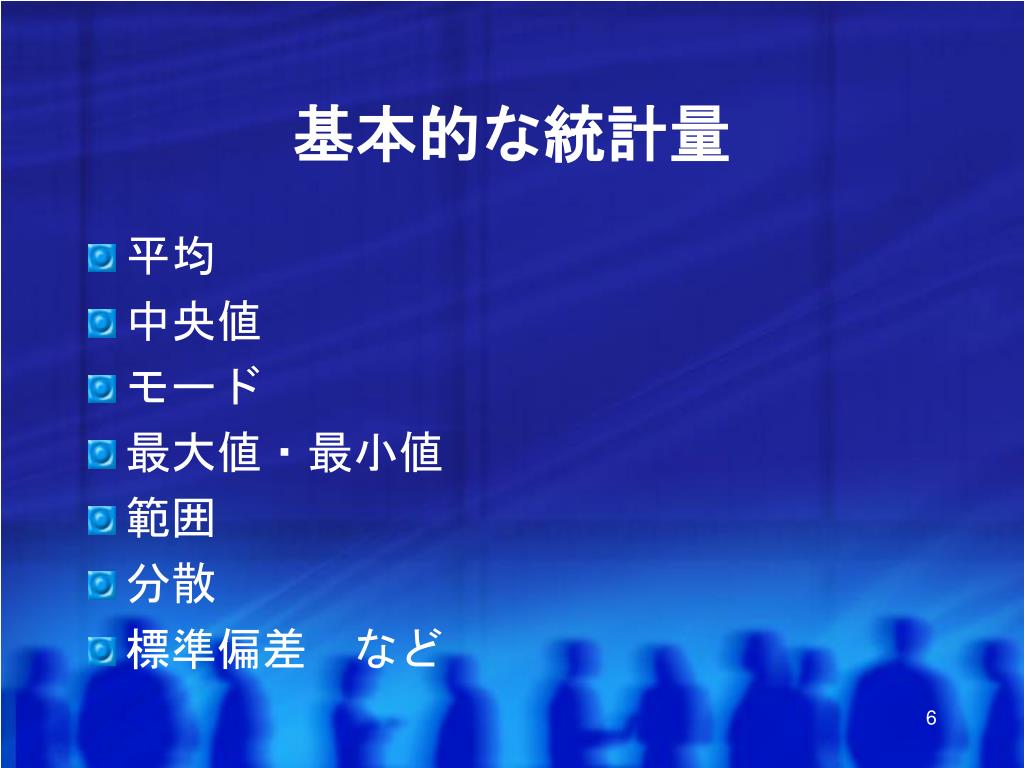 基本的な統計量

平均
中央値
モード
最大値・最小値
範囲
分散
標準偏差　など

6